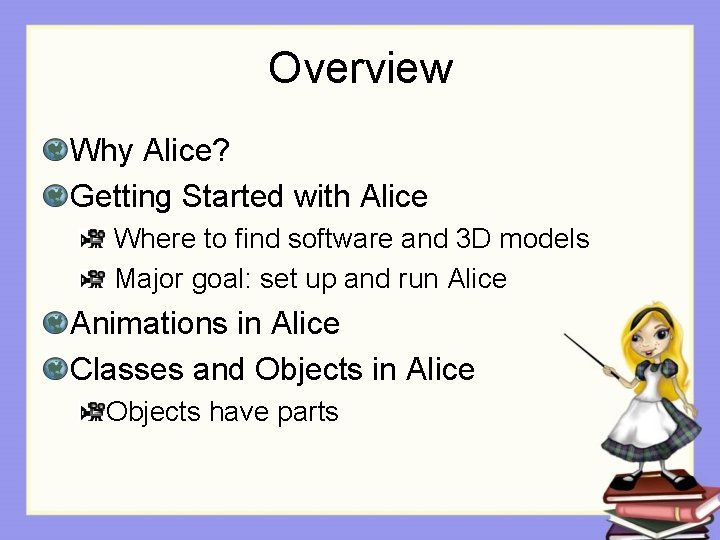 Overview

Why Alice?

Getting Started with Alice

Where to find software and 3D models

Major goal: set up and run Alice

Animations in Alice

Classes and Objects in Alice

Objects have parts